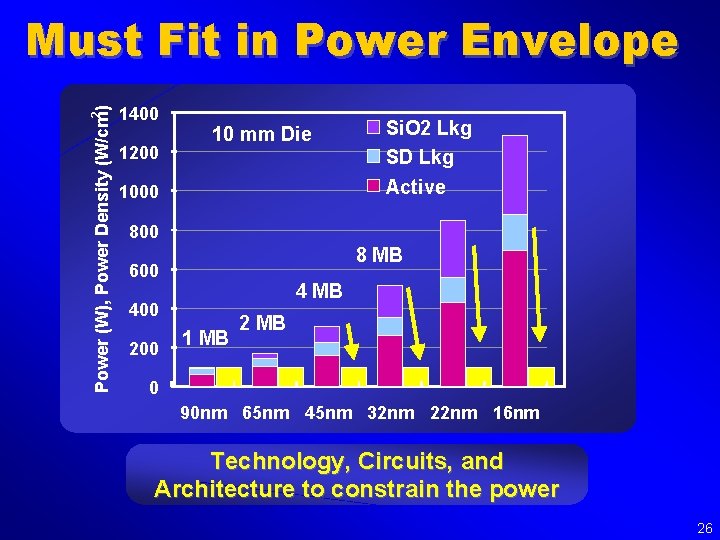 Must Fit in Power Envelope

Power (W), Power Density (W/cm$^2$)

1400
1200
1000
800
600
400
200
0

10 mm Die

SiO2 Lkg
SD Lkg
Active

1 MB
2 MB
4 MB
8 MB

90nm 65nm 45nm 32nm 22nm 16nm

Technology, Circuits, and Architecture to constrain the power

26